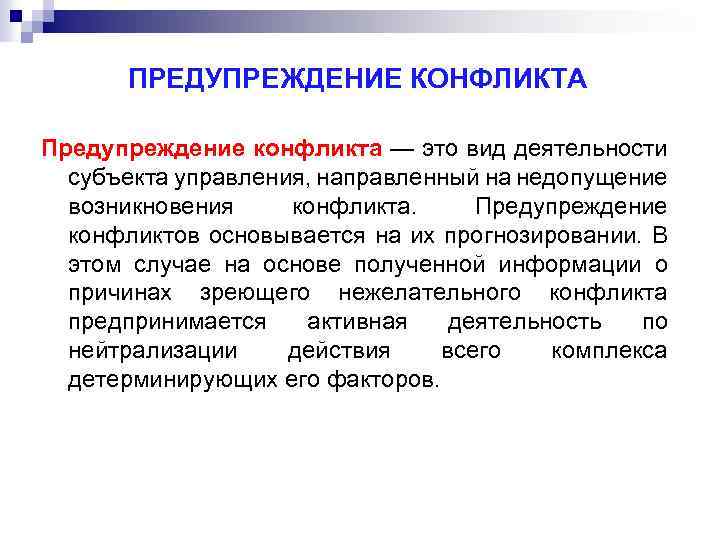 ПРЕДУПРЕЖДЕНИЕ КОНФЛИКТА

Предупреждение конфликта — это вид деятельности субъекта управления, направленный на недопущение возникновения конфликта. Предупреждение конфликтов основывается на их прогнозировании. В этом случае на основе полученной информации о причинах зреющего нежелательного конфликта предпринимается активная деятельность по нейтрализации действия всего комплекса детерминирующих его факторов.